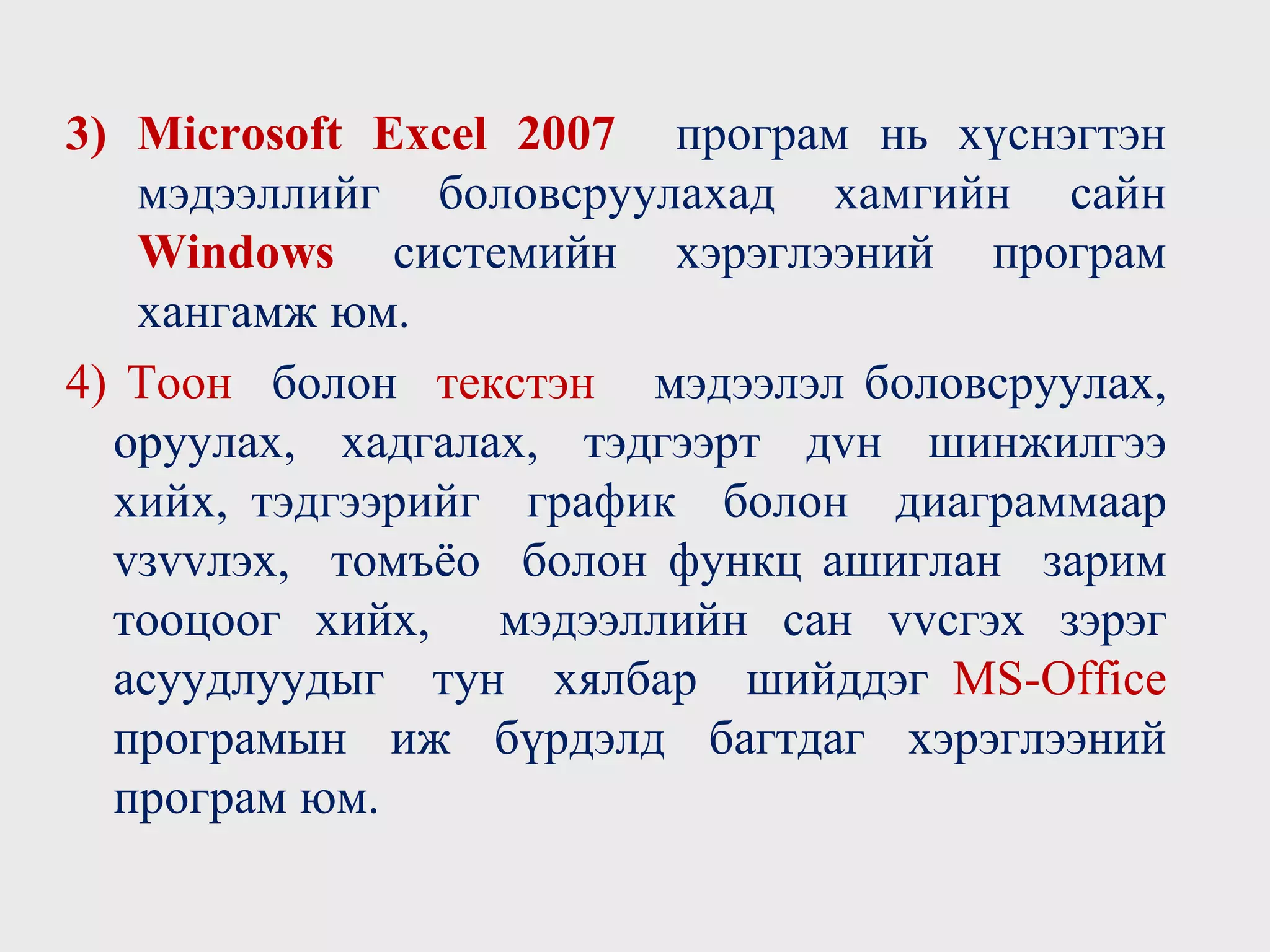 3) Microsoft Excel 2007 програм нь хүснэгтэн мэдээллийг боловсруулахад хамгийн сайн Windows системийн хэрэглээний програм хангамж юм.

4) Тоон болон текстэн мэдээлэл боловсруулах, оруулах, хадгалах, тэдгээрт дvн шинжилгээ хийх, тэдгээрийг график болон диаграммаар vзvvлэх, томъёо болон функц ашиглан зарим тооцоог хийх, мэдээллийн сан vvсгэх зэрэг асуудлуудыг тун хялбар шийддэг MS-Office програмын иж бүрдэлд багтдаг хэрэглээний програм юм.